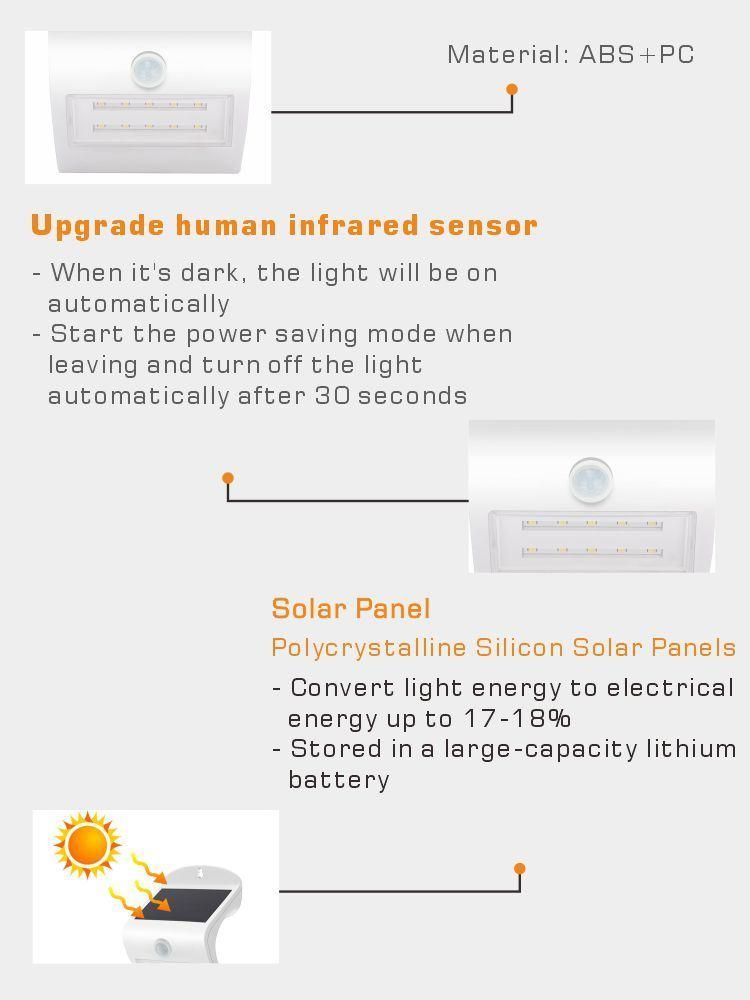 Material: ABS+PC

Upgrade human infrared sensor

- When it's dark, the light will be on automatically
- Start the power saving mode when leaving and turn off the light automatically after 30 seconds

Solar Panel

Polycrystalline Silicon Solar Panels

- Convert light energy to electrical energy up to 17-18%
- Stored in a large-capacity lithium battery